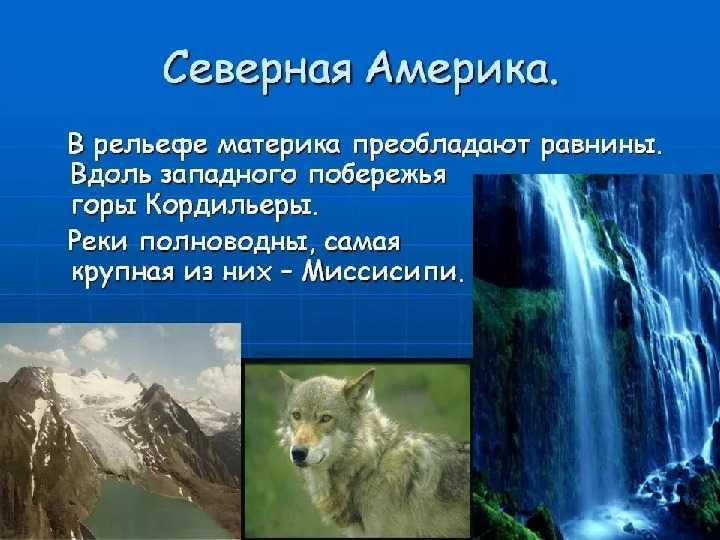 Северная Америка.

В рельефе материка преобладают равнины. Вдоль западного побережья горы Кордильеры.

Реки полноводны, самая крупная из них – Миссисипи.